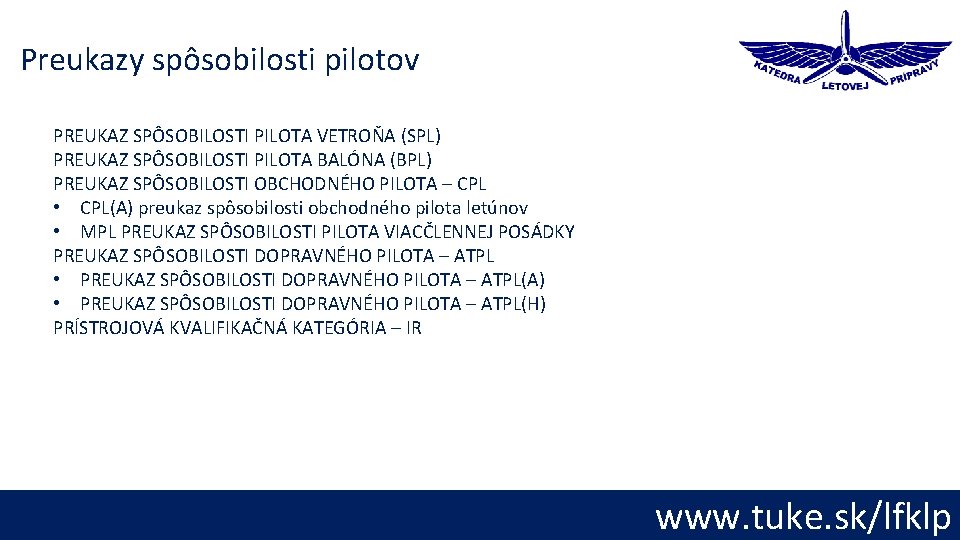 Preukazy spôsobilosti pilotov

KATEDRA LETOVEJ PRÍPRAVY

PREUKAZ SPÔSOBILOSTI PILOTA VETROŇA (SPL)
PREUKAZ SPÔSOBILOSTI PILOTA BALÓNA (BPL)
PREUKAZ SPÔSOBILOSTI OBCHODNÉHO PILOTA – CPL
• CPL(A) preukaz spôsobilosti obchodného pilota letúnov
• MPL PREUKAZ SPÔSOBILOSTI PILOTA VIACČLENNEJ POSÁDKY
PREUKAZ SPÔSOBILOSTI DOPRAVNÉHO PILOTA – ATPL
• PREUKAZ SPÔSOBILOSTI DOPRAVNÉHO PILOTA – ATPL(A)
• PREUKAZ SPÔSOBILOSTI DOPRAVNÉHO PILOTA – ATPL(H)
PRÍSTROJOVÁ KVALIFIKAČNÁ KATEGÓRIA – IR

www.tuke.sk/lfklp